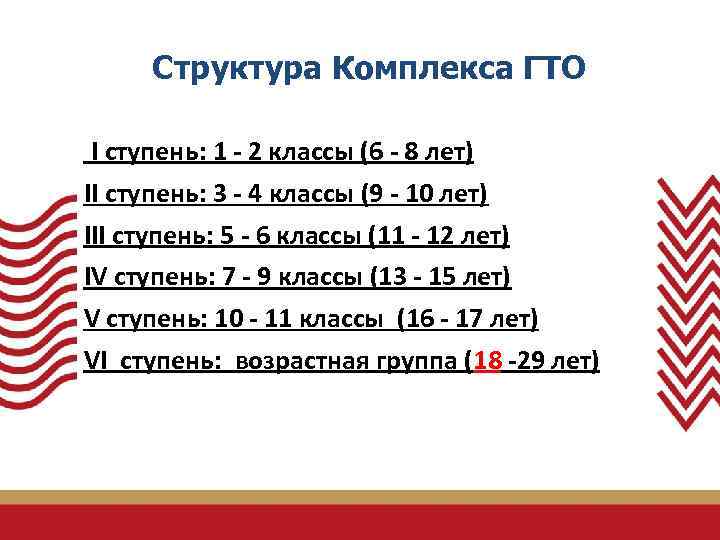 Структура Комплекса ГТО

I ступень: 1 - 2 классы (6 - 8 лет)
II ступень: 3 - 4 классы (9 - 10 лет)
III ступень: 5 - 6 классы (11 - 12 лет)
IV ступень: 7 - 9 классы (13 - 15 лет)
V ступень: 10 - 11 классы (16 - 17 лет)
VI ступень: возрастная группа (18 -29 лет)